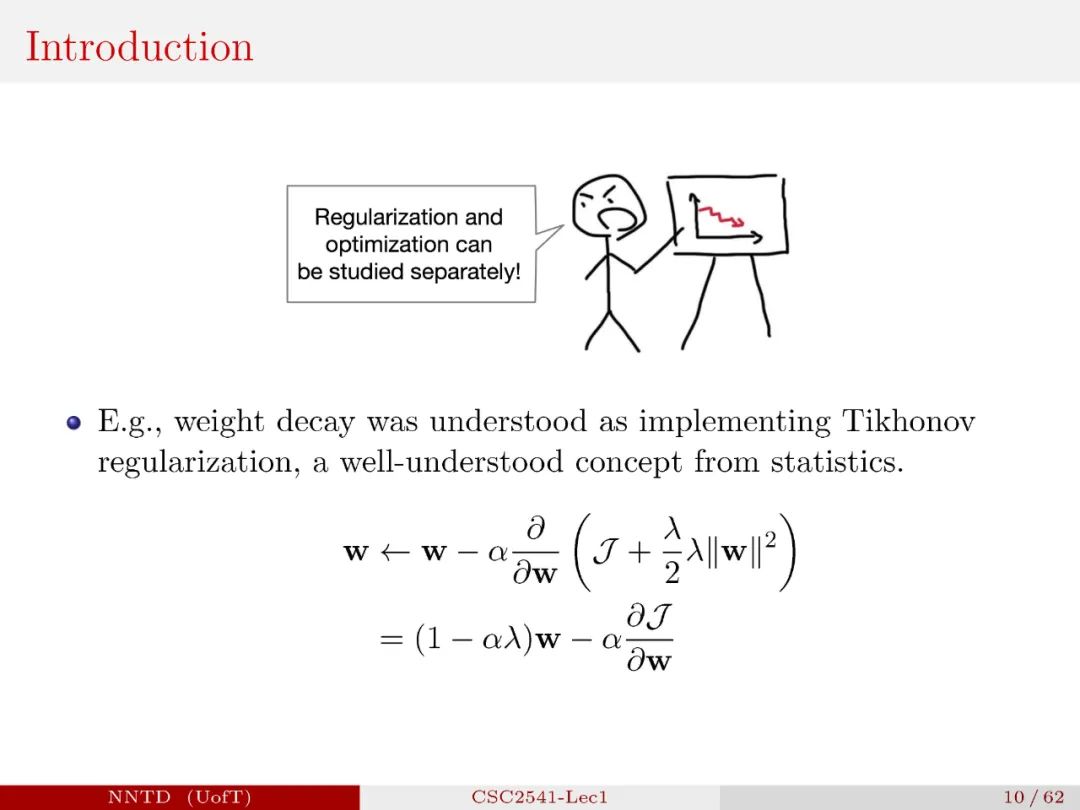 Introduction

Regularization and optimization can be studied separately!

E.g., weight decay was understood as implementing Tikhonov regularization, a well-understood concept from statistics.

$\mathbf{w} \leftarrow \mathbf{w} - \alpha \frac{\partial}{\partial \mathbf{w}} \left( \mathcal{J} + \frac{\lambda}{2} \lambda \|\mathbf{w}\|^2 \right)$
$= (1 - \alpha\lambda)\mathbf{w} - \alpha \frac{\partial \mathcal{J}}{\partial \mathbf{w}}$

NNTD (UofT) CSC2541-Lec1 10 / 62